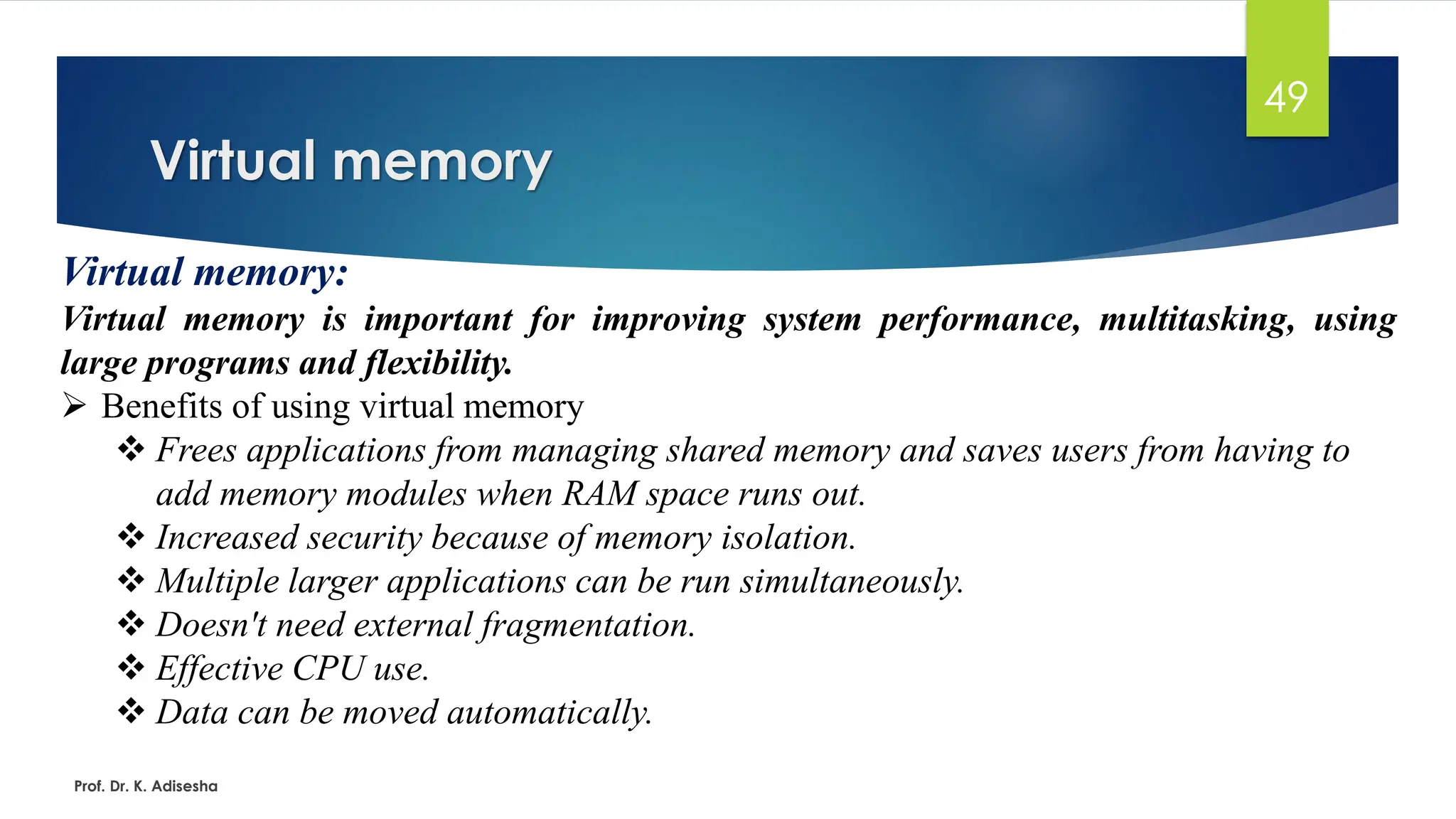 49

Virtual memory

Virtual memory:

Virtual memory is important for improving system performance, multitasking, using large programs and flexibility.

➢ Benefits of using virtual memory

❖ Frees applications from managing shared memory and saves users from having to add memory modules when RAM space runs out.

❖ Increased security because of memory isolation.

❖ Multiple larger applications can be run simultaneously.

❖ Doesn't need external fragmentation.

❖ Effective CPU use.

❖ Data can be moved automatically.

Prof. Dr. K. Adisesha